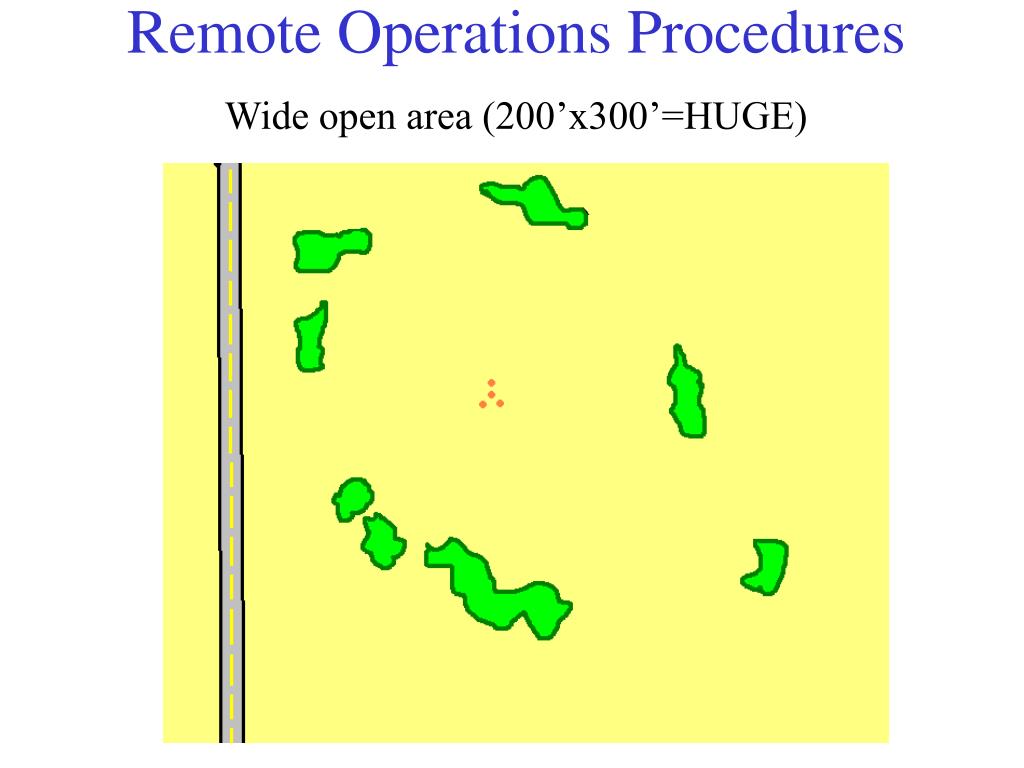 Remote Operations Procedures

Wide open area (200’x300’=HUGE)